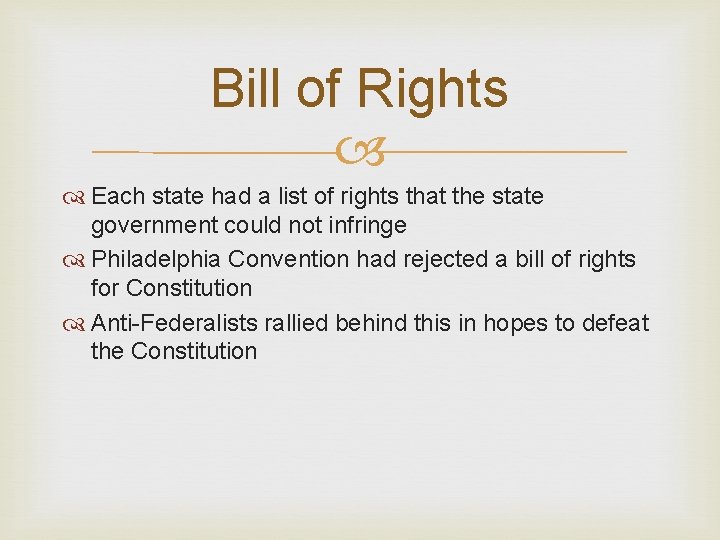 Bill of Rights

Each state had a list of rights that the state government could not infringe

Philadelphia Convention had rejected a bill of rights for Constitution

Anti-Federalists rallied behind this in hopes to defeat the Constitution